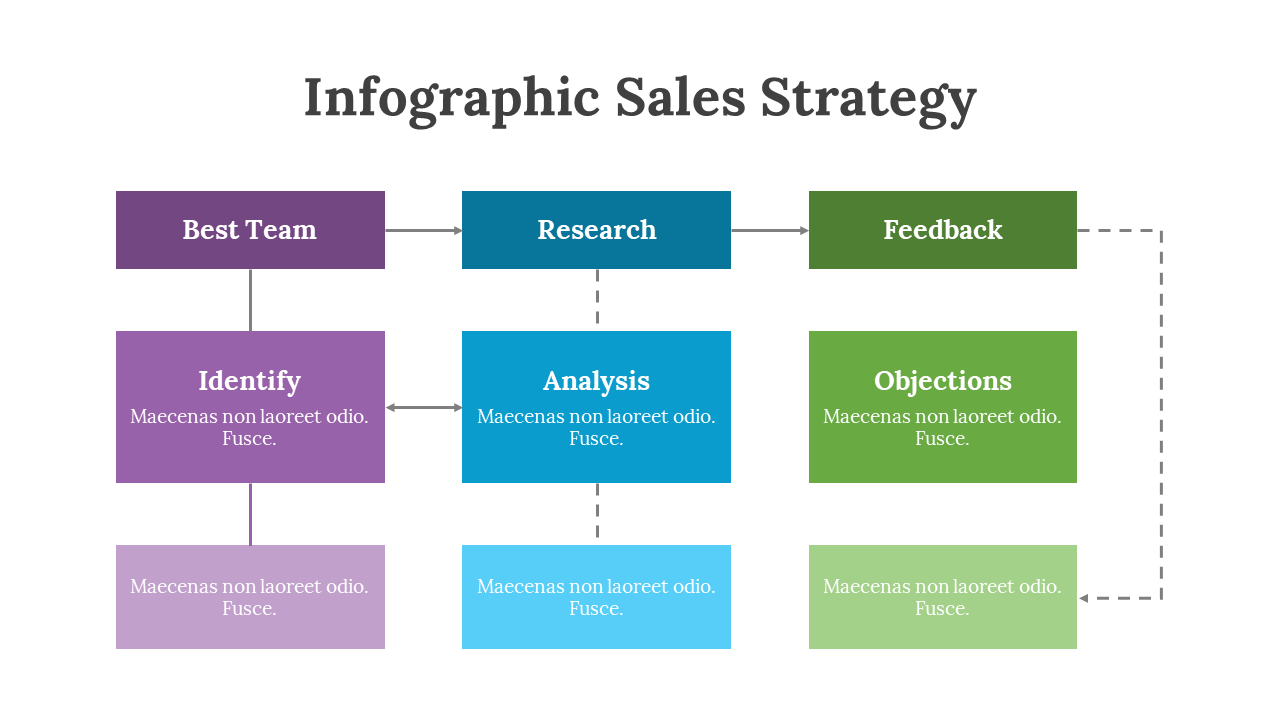 Infographic Sales Strategy

Best Team

Research

Feedback

Identify
Maecenas non laoreet odio. Fusce.

Analysis
Maecenas non laoreet odio. Fusce.

Objections
Maecenas non laoreet odio. Fusce.

Maecenas non laoreet odio. Fusce.

Maecenas non laoreet odio. Fusce.

Maecenas non laoreet odio. Fusce.